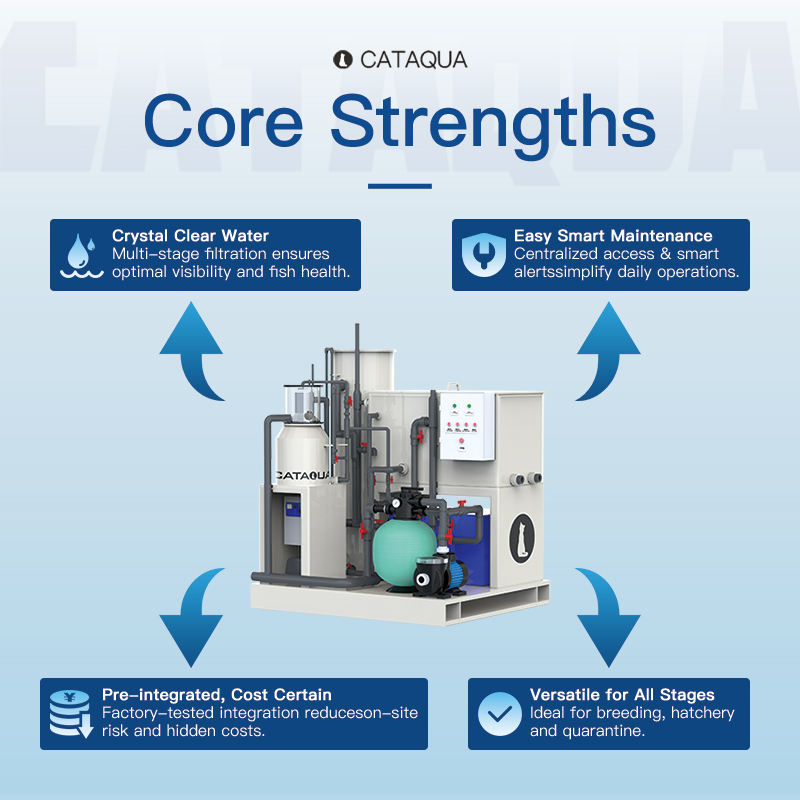 CATAQUA

CATAQUA

Core Strengths

Crystal Clear Water
Multi-stage filtration ensures optimal visibility and fish health.

Easy Smart Maintenance
Centralized access & smart alertssimplify daily operations.

CATAQUA

Pre-integrated, Cost Certain
Factory-tested integration reduceson-site risk and hidden costs.

Versatile for All Stages
Ideal for breeding, hatchery and quarantine.